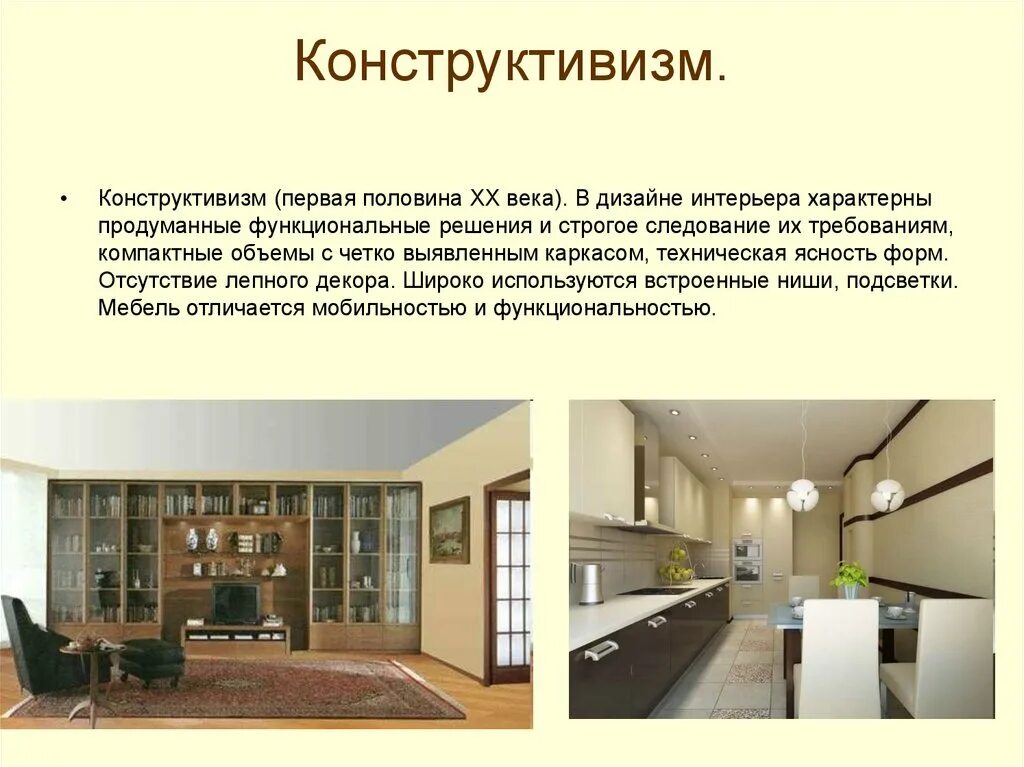 Конструктивизм.

• Конструктивизм (первая половина XX века). В дизайне интерьера характерны продуманные функциональные решения и строгое следование их требованиям, компактные объемы с четко выявленным каркасом, техническая ясность форм. Отсутствие лепного декора. Широко используются встроенные ниши, подсветки. Мебель отличается мобильностью и функциональностью.